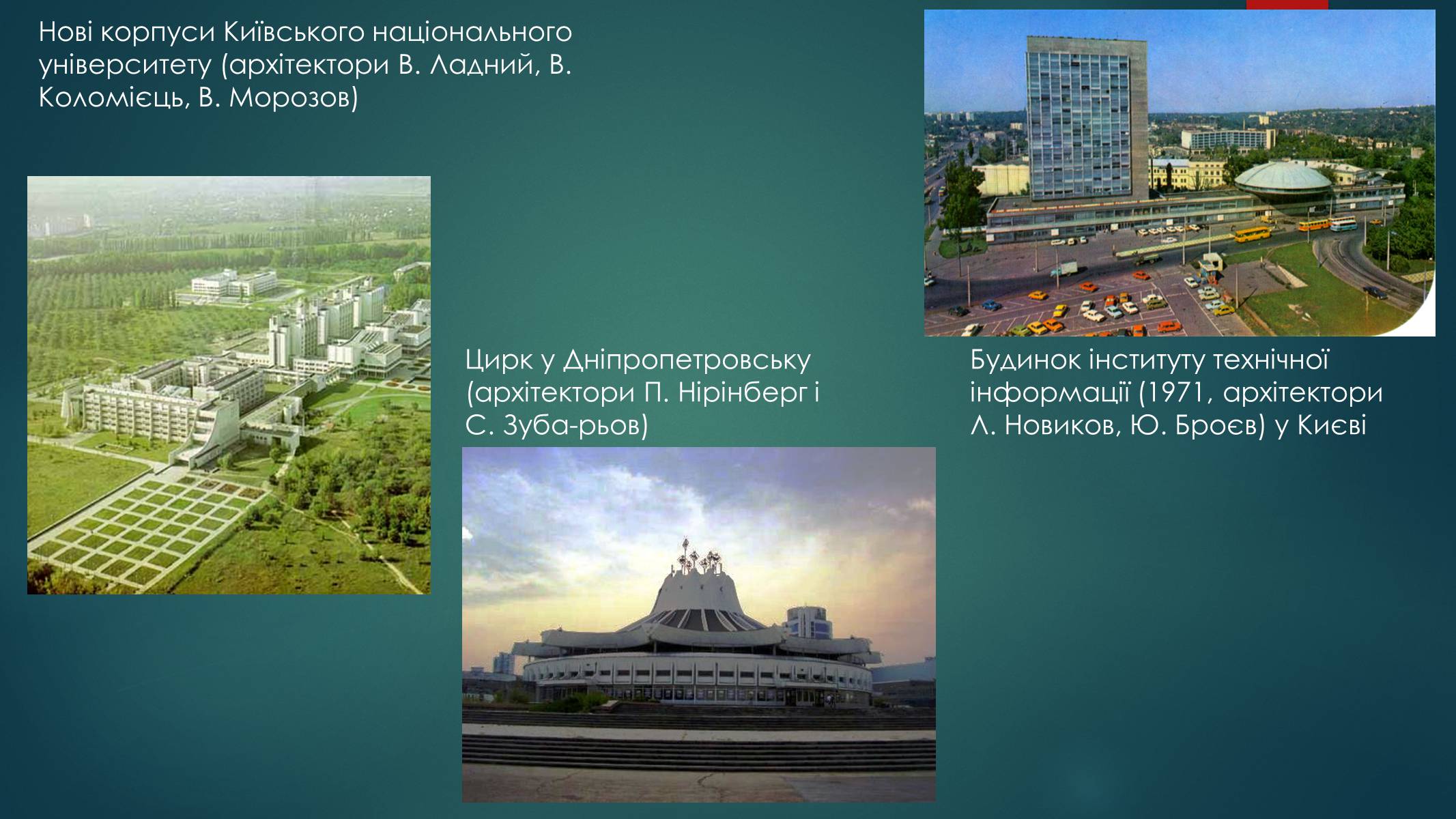 Нові корпуси Київського національного університету (архітектори В. Ладний, В. Коломієць, В. Морозов)

Цирк у Дніпропетровську (архітектори П. Нірінберг і С. Зуба-рьов)

Будинок інституту технічної інформації (1971, архітектори Л. Новиков, Ю. Броєв) у Києві